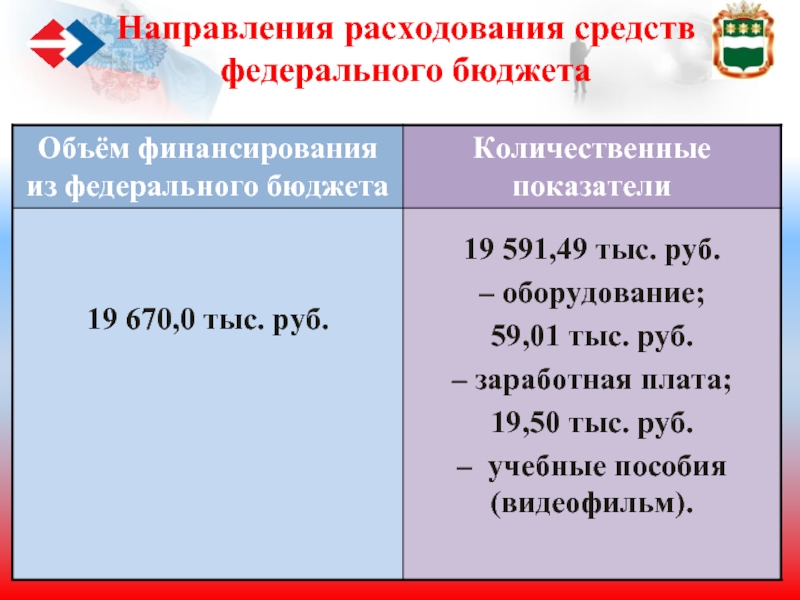 Направления расходования средств федерального бюджета

| Объём финансирования из федерального бюджета | Количественные показатели |
|---|---|
| 19 670,0 тыс. руб. | 19 591,49 тыс. руб. – оборудование; 59,01 тыс. руб. – заработная плата; 19,50 тыс. руб. – учебные пособия (видеофильм). |